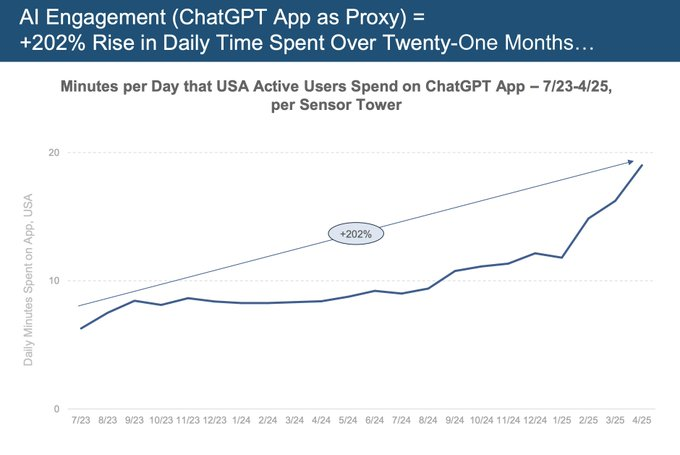 AI Engagement (ChatGPT App as Proxy) = +202% Rise in Daily Time Spent Over Twenty-One Months…

Minutes per Day that USA Active Users Spend on ChatGPT App – 7/23-4/25, per Sensor Tower

Daily Minutes Spent on App, USA

20

10

0

+202%

7/23 8/23 9/23 10/23 11/23 12/23 1/24 2/24 3/24 4/24 5/24 6/24 7/24 8/24 9/24 10/24 11/24 12/24 1/25 2/25 3/25 4/25